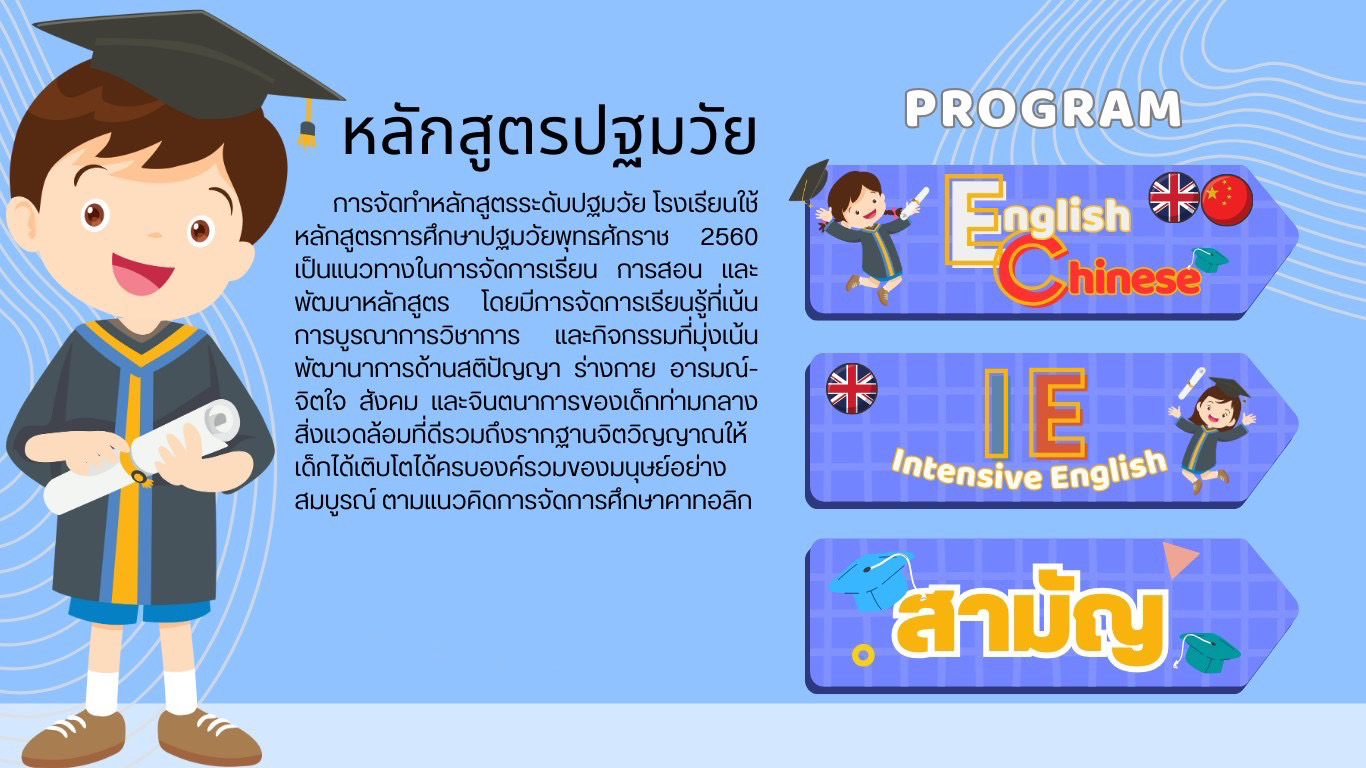 หลักสูตรปฐมวัย

การจัดทำหลักสูตรระดับปฐมวัย โรงเรียนใช้หลักสูตรการศึกษาปฐมวัยพุทธศักราช 2560 เป็นแนวทางในการจัดการเรียน การสอน และพัฒนาหลักสูตร โดยมีการจัดการเรียนรู้ที่เน้นการบูรณาการวิชาการ และกิจกรรมที่มุ่งเน้นพัฒนาการด้านสติปัญญา ร่างกาย อารมณ์-จิตใจ สังคม และจินตนาการของเด็กท่ามกลางสิ่งแวดล้อมที่ดีรวมถึงรากฐานจิตวิญญาณให้เด็กได้เติบโตได้ครบองค์รวมของมนุษย์อย่างสมบูรณ์ ตามแนวคิดการจัดการศึกษาคาทอลิก

PROGRAM

English Chinese

IE
Intensive English

สามัญ